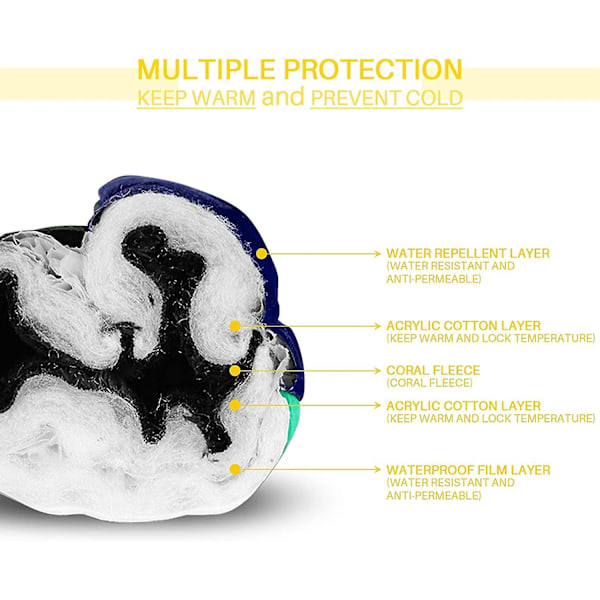 MULTIPLE PROTECTION
KEEP WARM and PREVENT COLD

WATER REPELLENT LAYER
(WATER RESISTANT AND ANTI-PERMEABLE)

ACRYLIC COTTON LAYER
(KEEP WARM AND LOCK TEMPERATURE)

CORAL FLEECE
(CORAL FLEECE)

ACRYLIC COTTON LAYER
(KEEP WARM AND LOCK TEMPERATURE)

WATERPROOF FILM LAYER
(WATER RESISTANT AND ANTI-PERMEABLE)